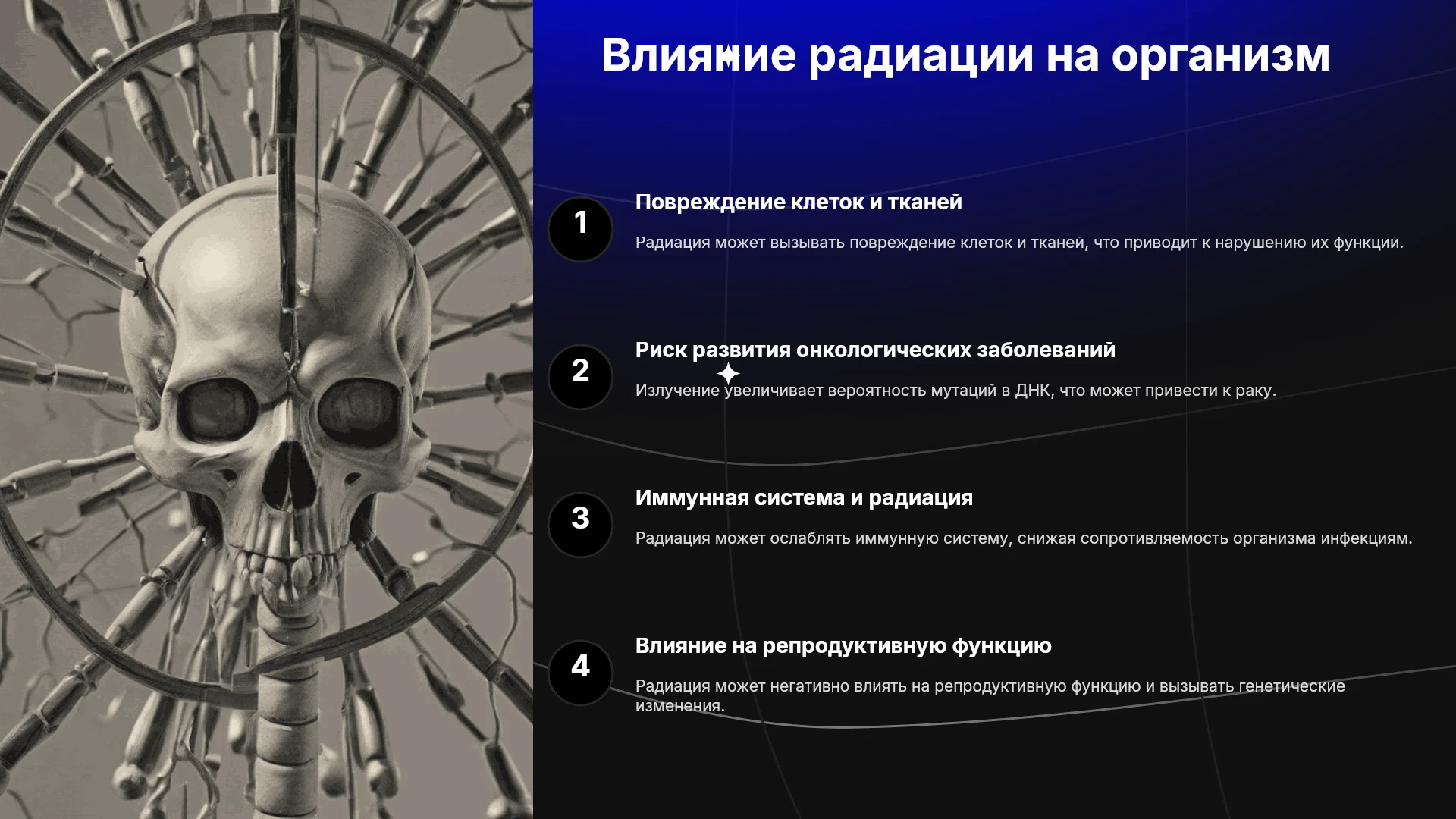 Влияние радиации на организм

1

Повреждение клеток и тканей

Радиация может вызывать повреждение клеток и тканей, что приводит к нарушению их функций.

2

Риск развития онкологических заболеваний

Излучение увеличивает вероятность мутаций в ДНК, что может привести к раку.

3

Иммунная система и радиация

Радиация может ослаблять иммунную систему, снижая сопротивляемость организма инфекциям.

4

Влияние на репродуктивную функцию

Радиация может негативно влиять на репродуктивную функцию и вызывать генетические изменения.